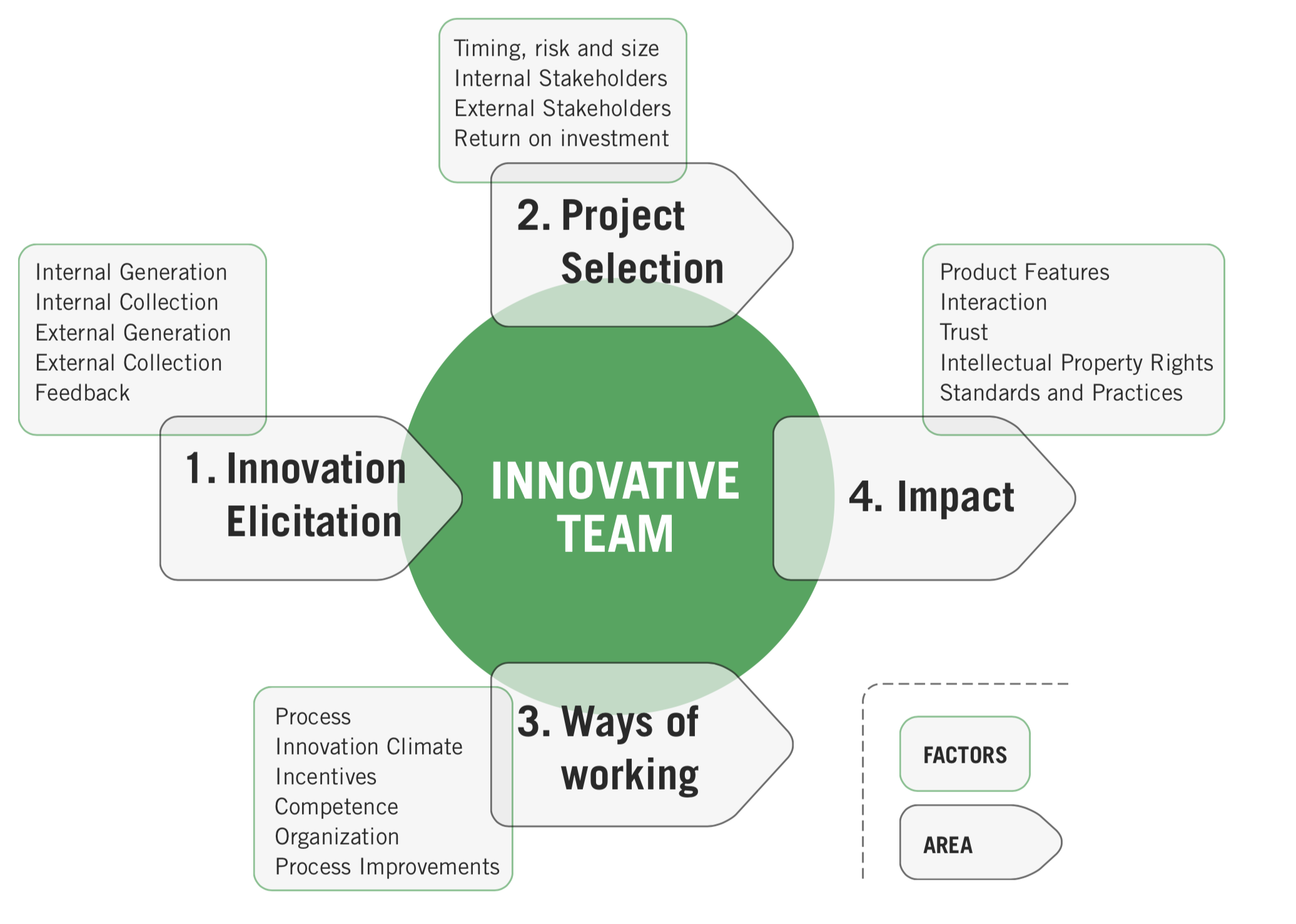 Timing, risk and size
Internal Stakeholders
External Stakeholders
Return on investment

2. Project Selection

Internal Generation
Internal Collection
External Generation
External Collection
Feedback

1. Innovation Elicitation

INNOVATIVE TEAM

Product Features
Interaction
Trust
Intellectual Property Rights
Standards and Practices

4. Impact

Process
Innovation Climate
Incentives
Competence
Organization
Process Improvements

3. Ways of working

FACTORS

AREA